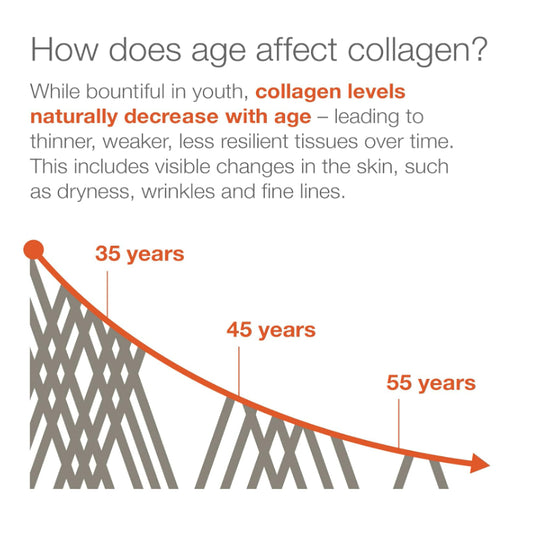 How does age affect collagen?

While bountiful in youth, collagen levels naturally decrease with age – leading to thinner, weaker, less resilient tissues over time. This includes visible changes in the skin, such as dryness, wrinkles and fine lines.

35 years

45 years

55 years